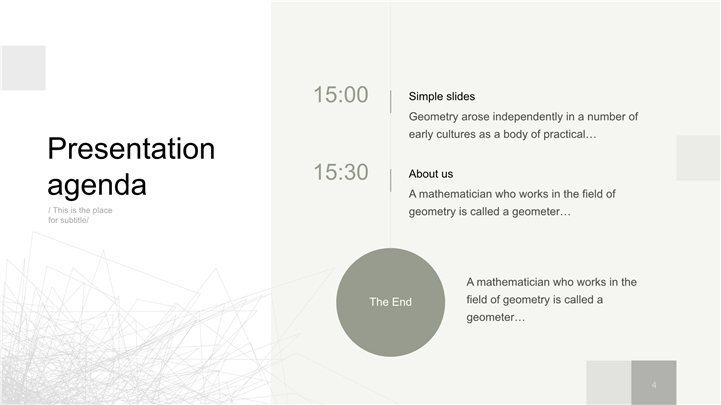 Presentation agenda

/ This is the place for subtitle/

15:00

Simple slides

Geometry arose independently in a number of early cultures as a body of practical…

15:30

About us

A mathematician who works in the field of geometry is called a geometer…

The End

A mathematician who works in the field of geometry is called a geometer…

4